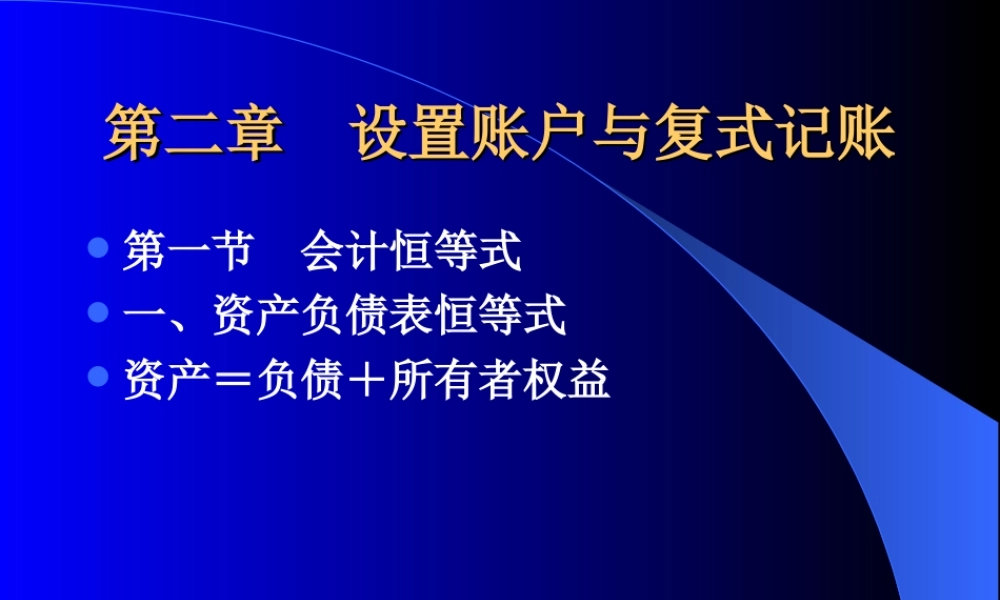 第二章　设置账户与复式记账

第一节　会计恒等式
一、资产负债表恒等式
资产＝负债＋所有者权益